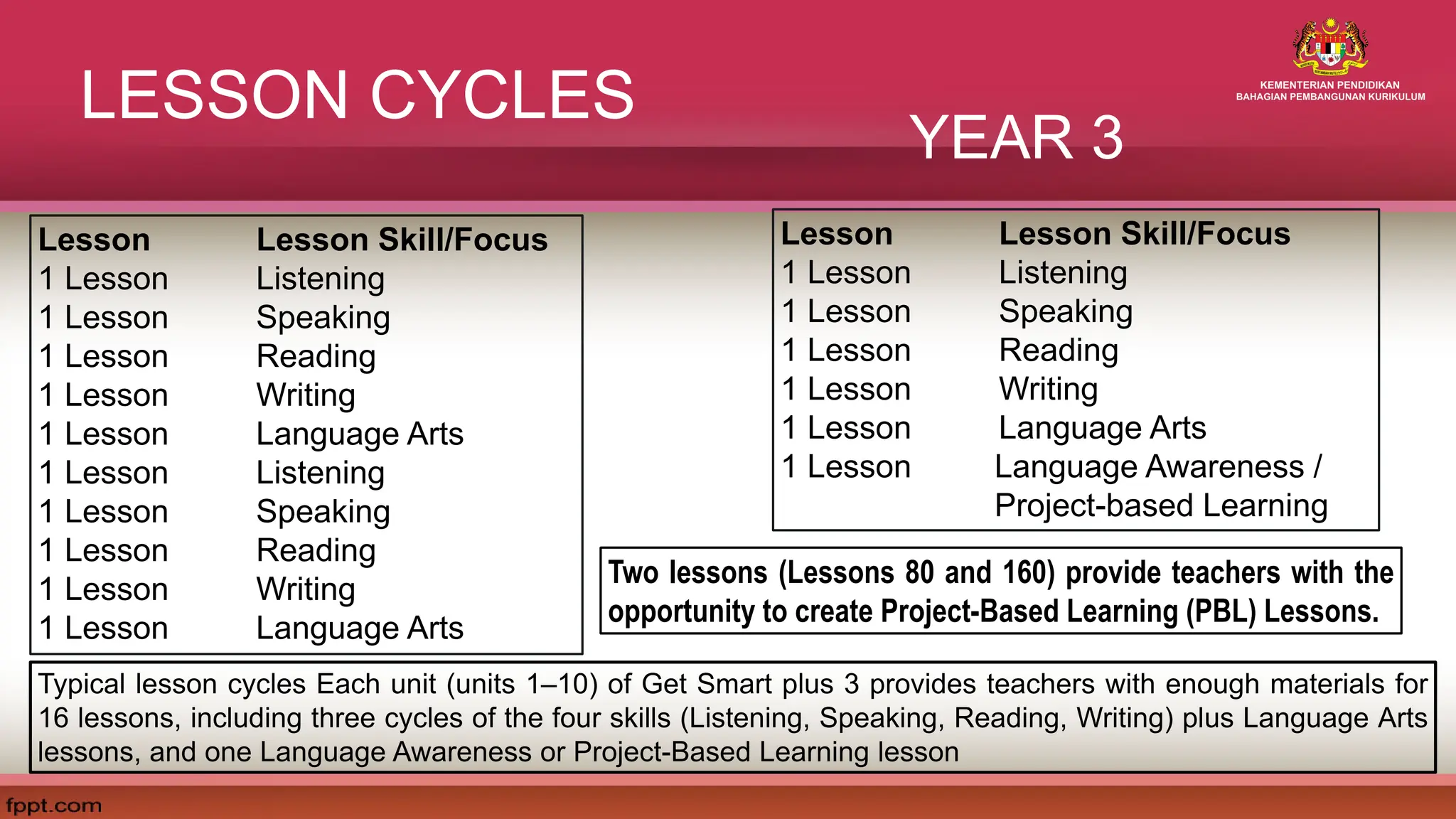 LESSON CYCLES

KEMENTERIAN PENDIDIKAN
BAHAGIAN PEMBANGUNAN KURIKULUM

YEAR 3

| Lesson | Lesson Skill/Focus |
|---|---|
| 1 Lesson | Listening |
| 1 Lesson | Speaking |
| 1 Lesson | Reading |
| 1 Lesson | Writing |
| 1 Lesson | Language Arts |
| 1 Lesson | Listening |
| 1 Lesson | Speaking |
| 1 Lesson | Reading |
| 1 Lesson | Writing |
| 1 Lesson | Language Arts |

| Lesson | Lesson Skill/Focus |
|---|---|
| 1 Lesson | Listening |
| 1 Lesson | Speaking |
| 1 Lesson | Reading |
| 1 Lesson | Writing |
| 1 Lesson | Language Arts |
| 1 Lesson | Language Awareness / Project-based Learning |

Two lessons (Lessons 80 and 160) provide teachers with the opportunity to create Project-Based Learning (PBL) Lessons.

Typical lesson cycles Each unit (units 1–10) of Get Smart plus 3 provides teachers with enough materials for 16 lessons, including three cycles of the four skills (Listening, Speaking, Reading, Writing) plus Language Arts lessons, and one Language Awareness or Project-Based Learning lesson

fppt.com